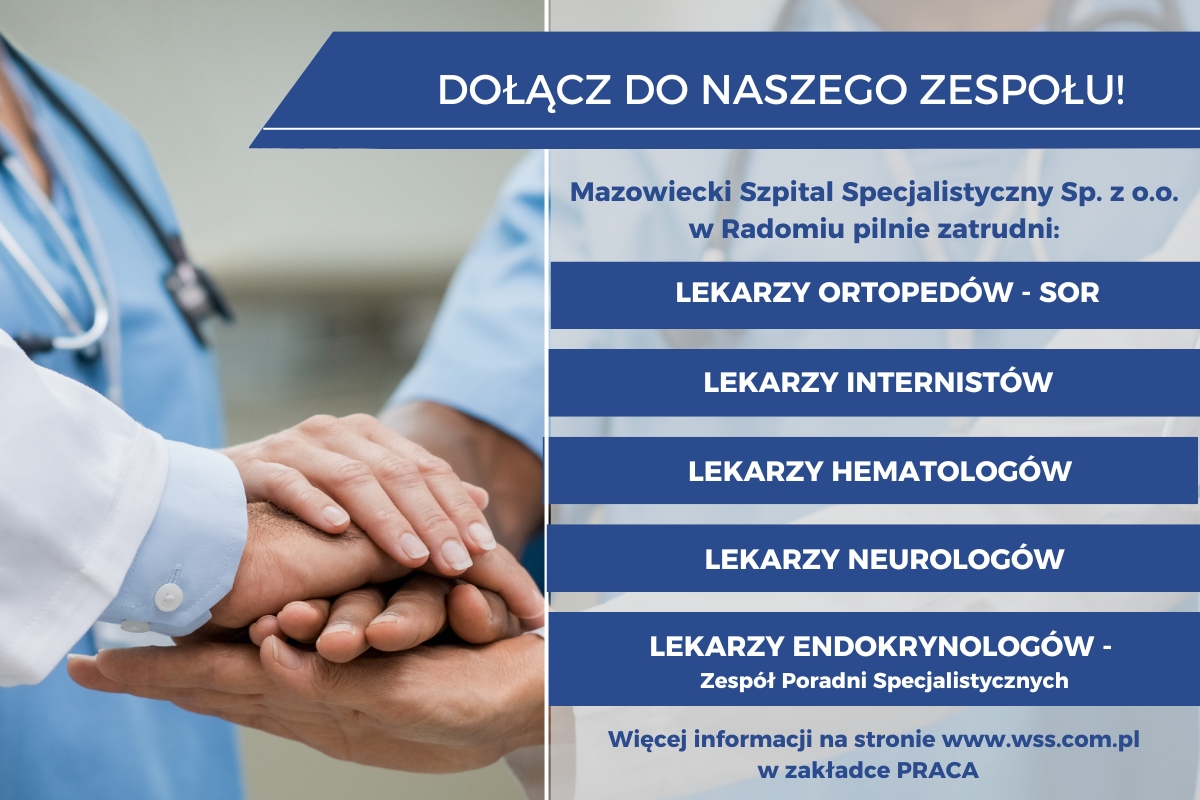 DOŁĄCZ DO NASZEGO ZESPOŁU!

Mazowiecki Szpital Specjalistyczny Sp. z o.o. w Radomiu pilnie zatrudni:

LEKARZY ORTOPEDÓW - SOR

LEKARZY INTERNISTÓW

LEKARZY HEMATOLOGÓW

LEKARZY NEUROLOGÓW

LEKARZY ENDOKRYNOLOGÓW - Zespół Poradni Specjalistycznych

Więcej informacji na stronie www.wss.com.pl w zakładce PRACA